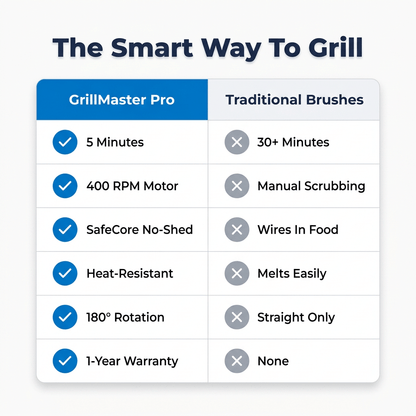 The Smart Way To Grill

| GrillMaster Pro | Traditional Brushes |
|---|---|
| 5 Minutes | 30+ Minutes |
| 400 RPM Motor | Manual Scrubbing |
| SafeCore No-Shed | Wires In Food |
| Heat-Resistant | Melts Easily |
| 180° Rotation | Straight Only |
| 1-Year Warranty | None |